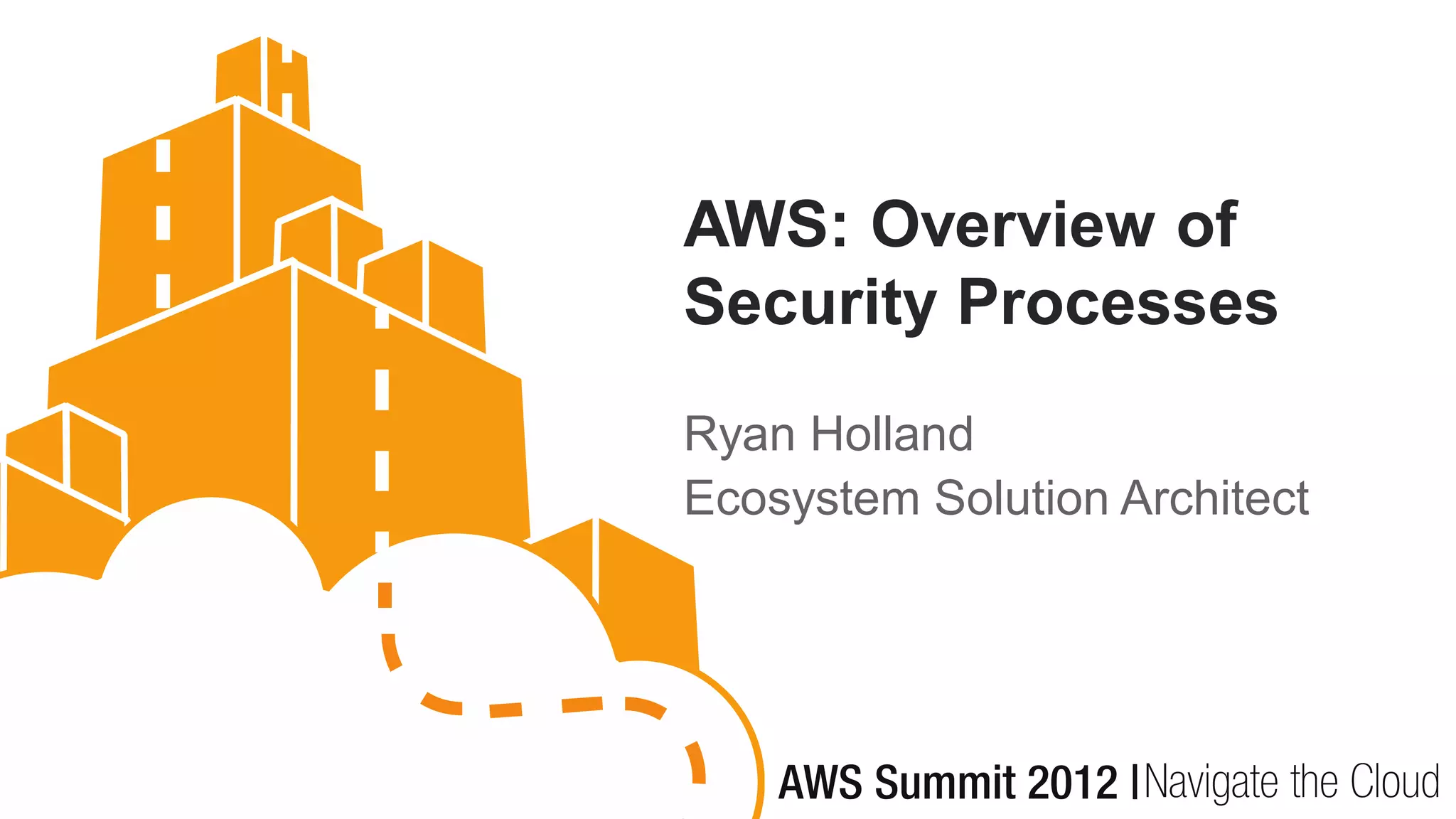 AWS: Overview of Security Processes

Ryan Holland
Ecosystem Solution Architect

AWS Summit 2012 | Navigate the Cloud